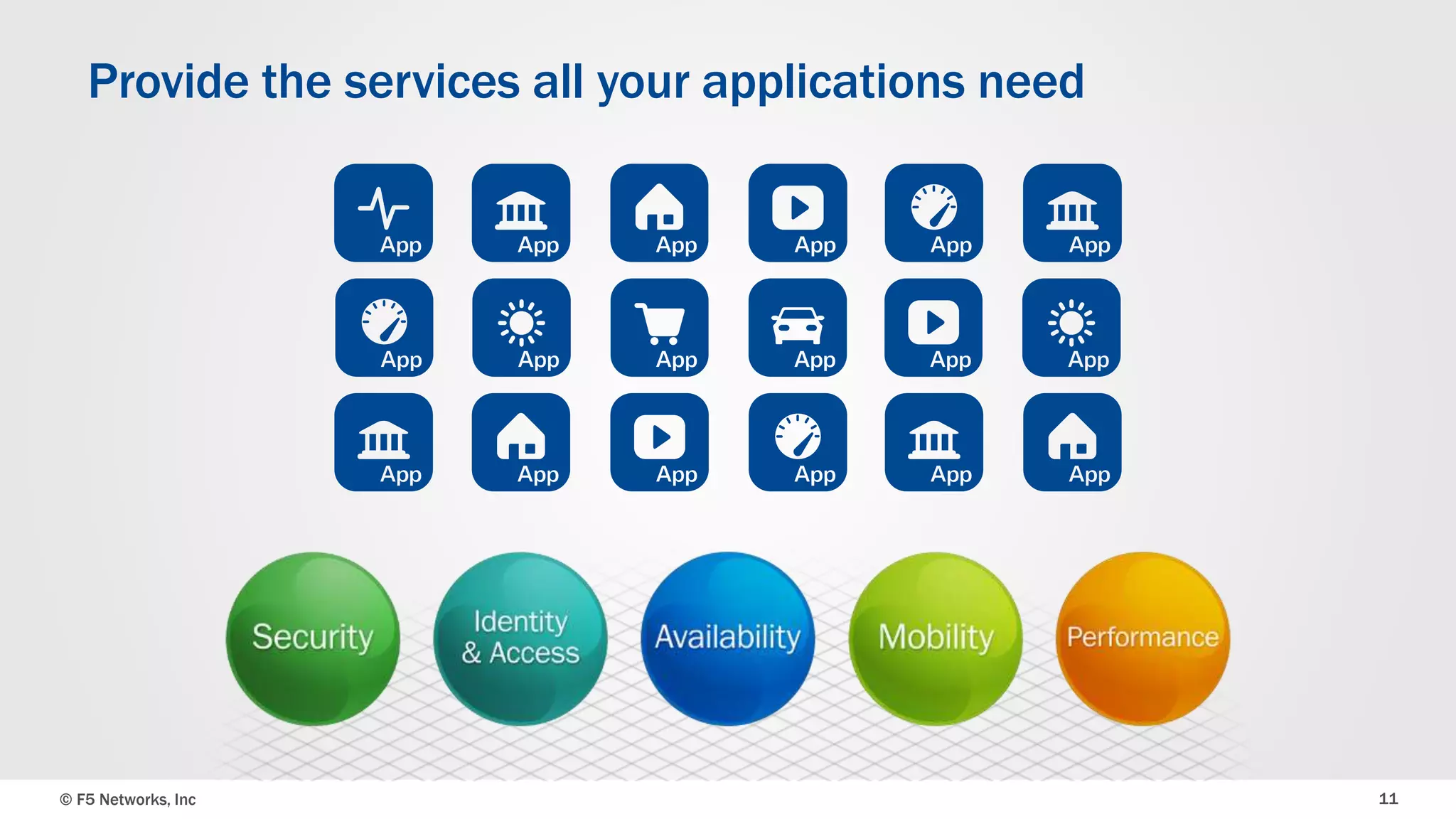 Provide the services all your applications need

App App App App App App
App App App App App App
App App App App App App

Security

Identity & Access

Availability

Mobility

Performance

© F5 Networks, Inc

11